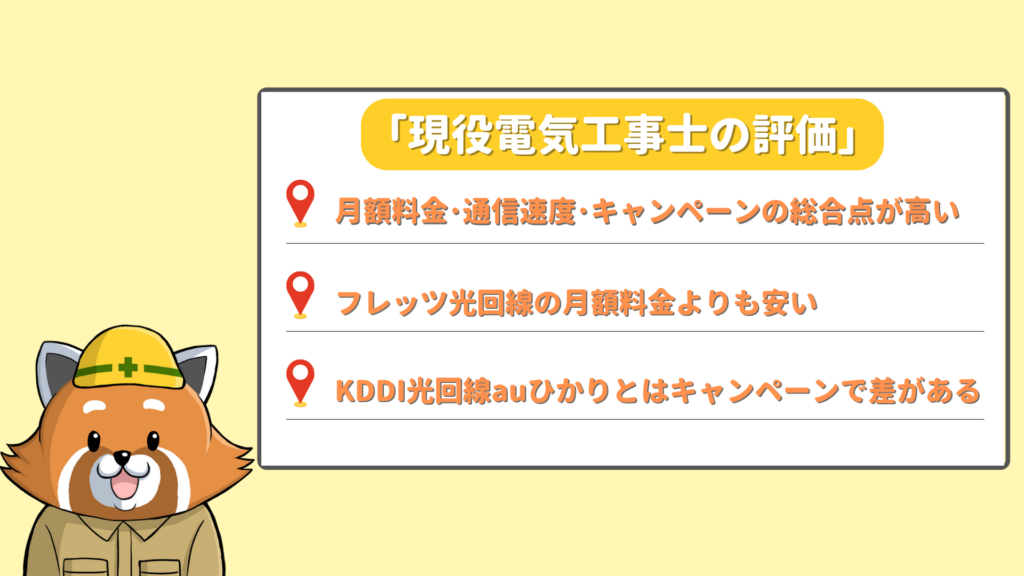 「現役電気工事士の評価」

月額料金･通信速度･キャンペーンの総合点が高い

フレッツ光回線の月額料金よりも安い

KDDI光回線auひかりとはキャンペーンで差がある